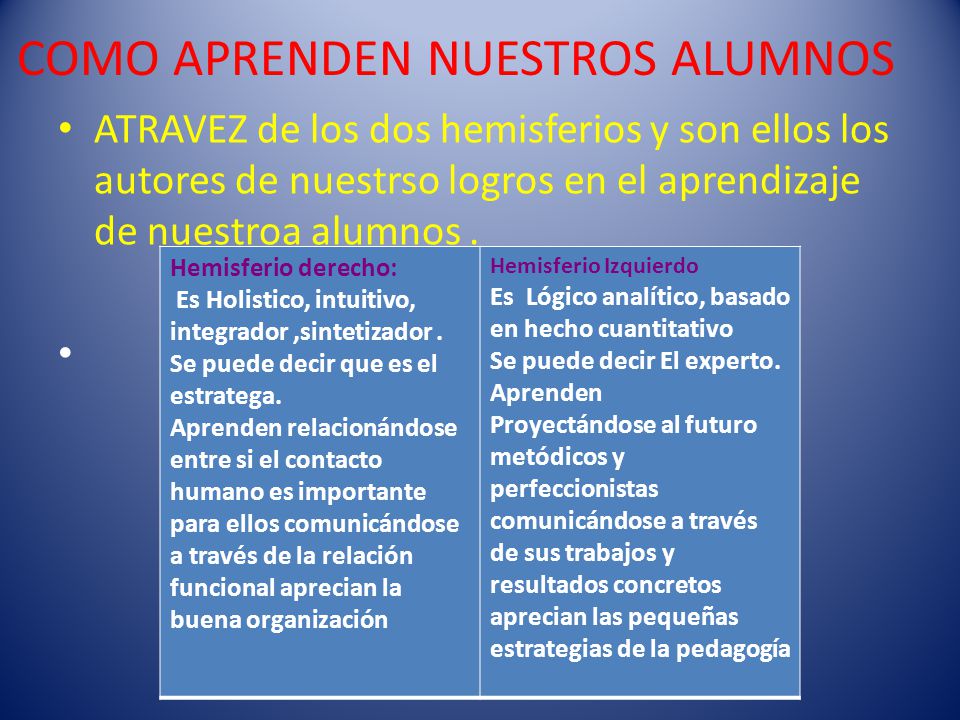 COMO APRENDEN NUESTROS ALUMNOS

• ATRAVEZ de los dos hemisferios y son ellos los autores de nuestrso logros en el aprendizaje de nuestroa alumnos .

•

| Hemisferio derecho: Es Holistico, intuitivo, integrador ,sintetizador . Se puede decir que es el estratega. Aprenden relacionándose entre si el contacto humano es importante para ellos comunicándose a través de la relación funcional aprecian la buena organización | Hemisferio Izquierdo Es Lógico analítico, basado en hecho cuantitativo Se puede decir El experto. Aprenden Proyectándose al futuro metódicos y perfeccionistas comunicándose a través de sus trabajos y resultados concretos aprecian las pequeñas estrategias de la pedagogía |
|---|---|